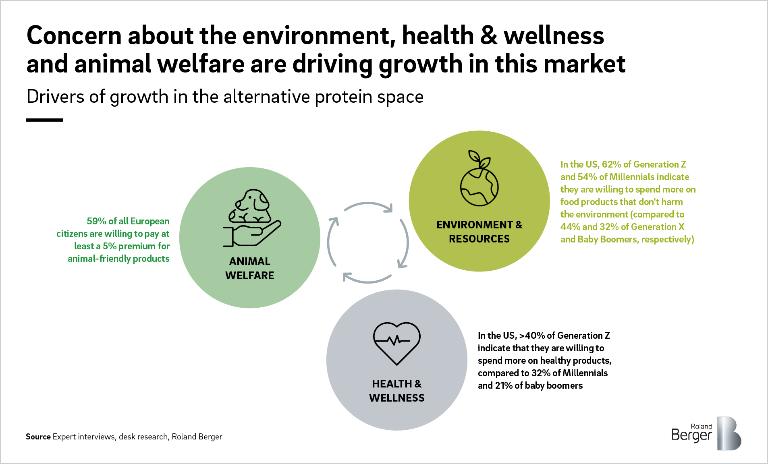 Concern about the environment, health & wellness and animal welfare are driving growth in this market

Drivers of growth in the alternative protein space

59% of all European citizens are willing to pay at least a 5% premium for animal-friendly products

ANIMAL WELFARE

ENVIRONMENT & RESOURCES

In the US, 62% of Generation Z and 54% of Millennials indicate they are willing to spend more on food products that don't harm the environment (compared to 44% and 32% of Generation X and Baby Boomers, respectively)

HEALTH & WELLNESS

In the US, >40% of Generation Z indicate that they are willing to spend more on healthy products, compared to 32% of Millennials and 21% of baby boomers

Source Expert interviews, desk research, Roland Berger

Roland Berger